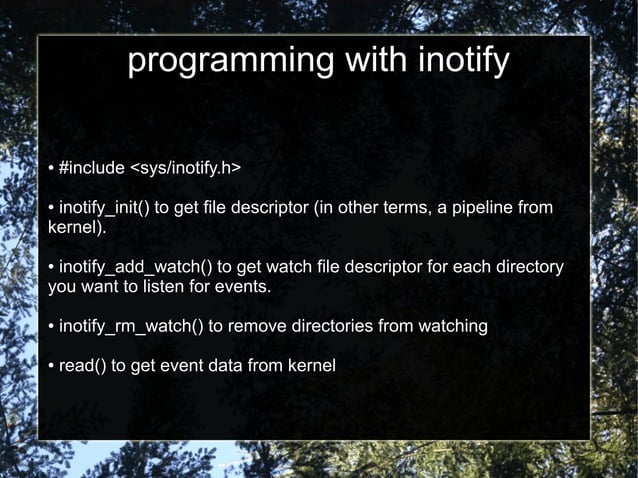 programming with inotify

• #include <sys/inotify.h>

• inotify_init() to get file descriptor (in other terms, a pipeline from kernel).

• inotify_add_watch() to get watch file descriptor for each directory you want to listen for events.

• inotify_rm_watch() to remove directories from watching

• read() to get event data from kernel